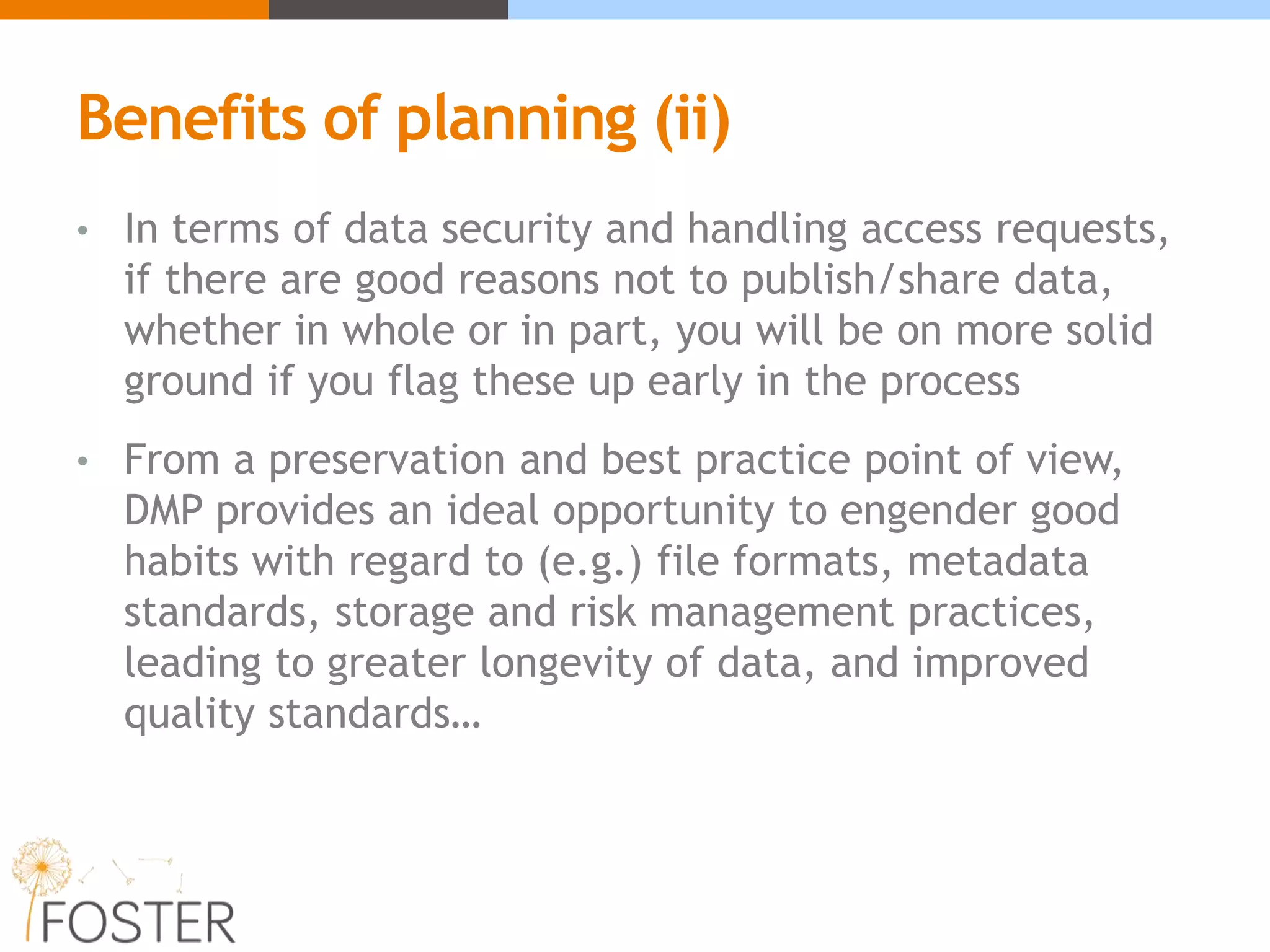 Benefits of planning (ii)

• In terms of data security and handling access requests, if there are good reasons not to publish/share data, whether in whole or in part, you will be on more solid ground if you flag these up early in the process

• From a preservation and best practice point of view, DMP provides an ideal opportunity to engender good habits with regard to (e.g.) file formats, metadata standards, storage and risk management practices, leading to greater longevity of data, and improved quality standards…

FOSTER